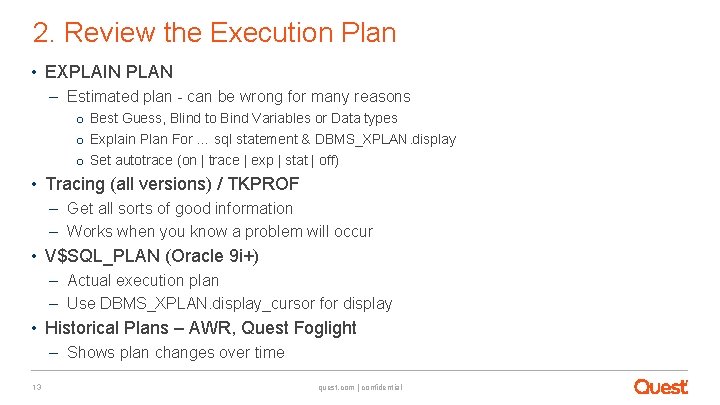 2. Review the Execution Plan

• EXPLAIN PLAN
– Estimated plan - can be wrong for many reasons
o Best Guess, Blind to Bind Variables or Data types
o Explain Plan For ... sql statement & DBMS_XPLAN.display
o Set autotrace (on | trace | exp | stat | off)
• Tracing (all versions) / TKPROF
– Get all sorts of good information
– Works when you know a problem will occur
• V$SQL_PLAN (Oracle 9i+)
– Actual execution plan
– Use DBMS_XPLAN.display_cursor for display
• Historical Plans – AWR, Quest Foglight
– Shows plan changes over time

13

quest.com | confidential

Quest